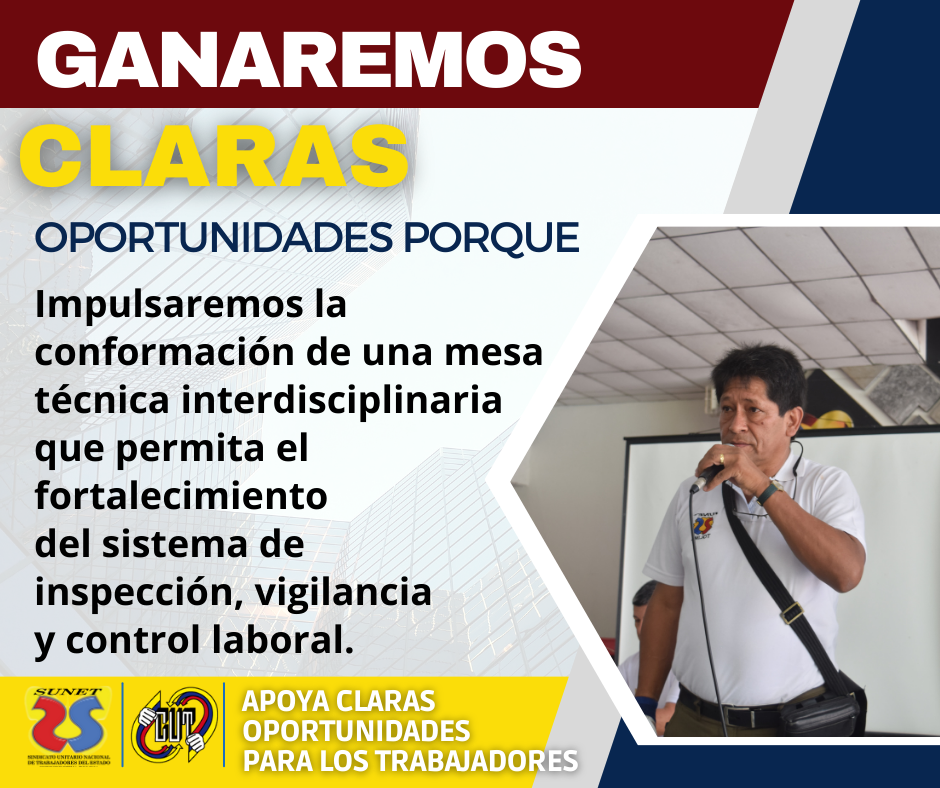 GANAREMOS

CLARAS

OPORTUNIDADES PORQUE

Impulsaremos la conformación de una mesa técnica interdisciplinaria que permita el fortalecimiento del sistema de inspección, vigilancia y control laboral.

SUNET
SINDICATO UNITARIO NACIONAL DE TRABAJADORES DEL ESTADO

CUT

APOYA CLARAS OPORTUNIDADES PARA LOS TRABAJADORES